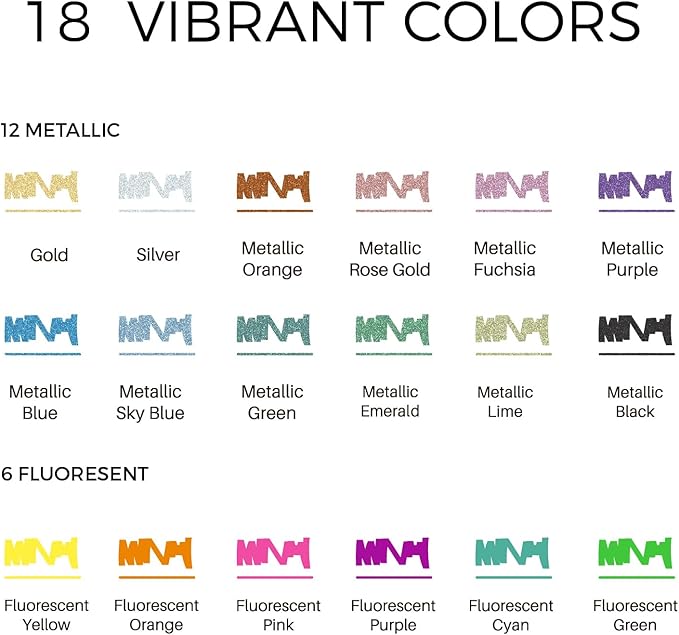 18 VIBRANT COLORS

12 METALLIC

Gold

Silver

Metallic Orange

Metallic Rose Gold

Metallic Fuchsia

Metallic Purple

Metallic Blue

Metallic Sky Blue

Metallic Green

Metallic Emerald

Metallic Lime

Metallic Black

6 FLUORESENT

Fluorescent Yellow

Fluorescent Orange

Fluorescent Pink

Fluorescent Purple

Fluorescent Cyan

Fluorescent Green